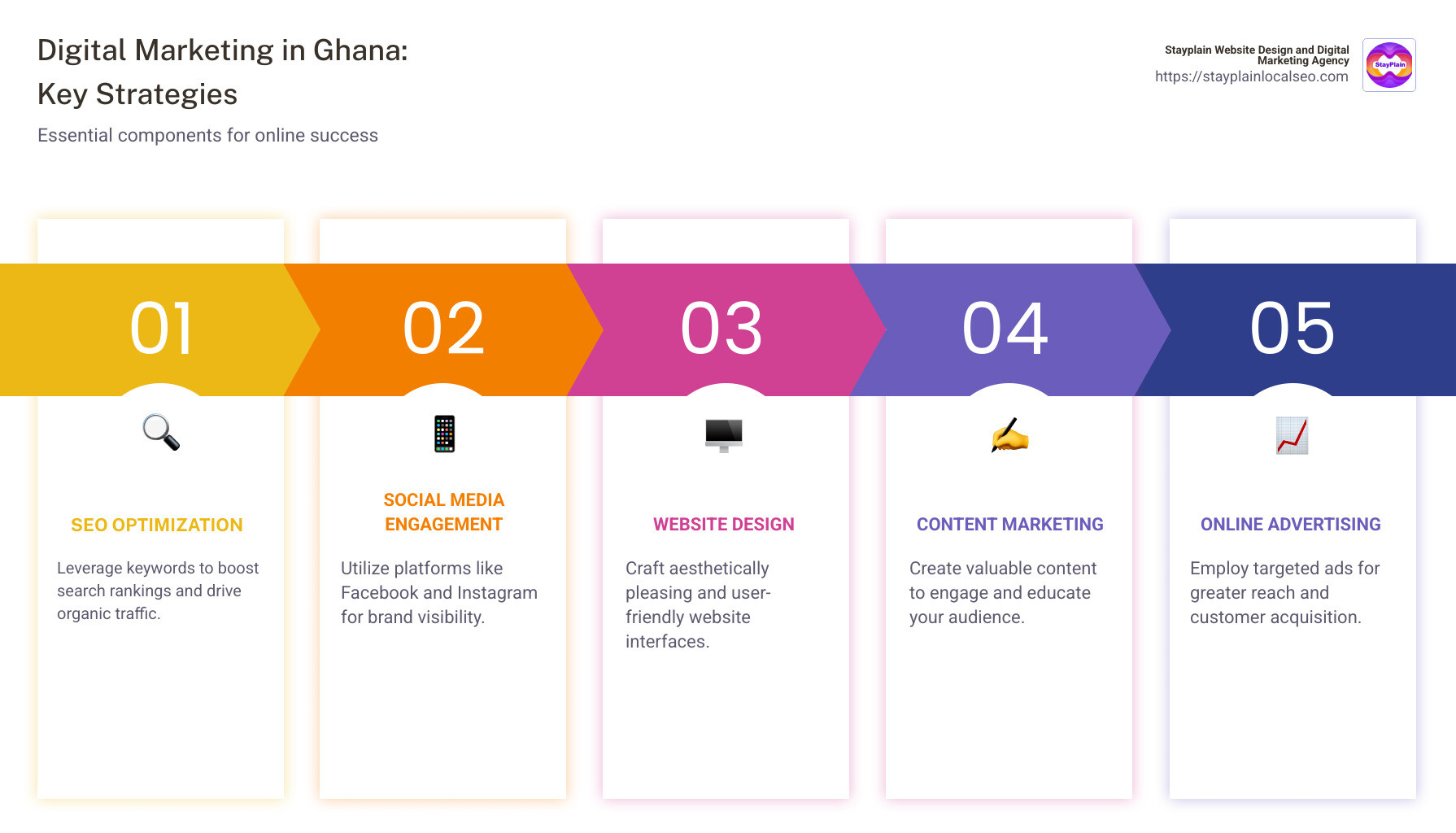 Digital Marketing in Ghana: Key Strategies

Essential components for online success

Stayplain Website Design and Digital Marketing Agency
https://stayplainlocalseo.com

StayPlain

01

SEO OPTIMIZATION

Leverage keywords to boost search rankings and drive organic traffic.

02

SOCIAL MEDIA ENGAGEMENT

Utilize platforms like Facebook and Instagram for brand visibility.

03

WEBSITE DESIGN

Craft aesthetically pleasing and user-friendly website interfaces.

04

CONTENT MARKETING

Create valuable content to engage and educate your audience.

05

ONLINE ADVERTISING

Employ targeted ads for greater reach and customer acquisition.